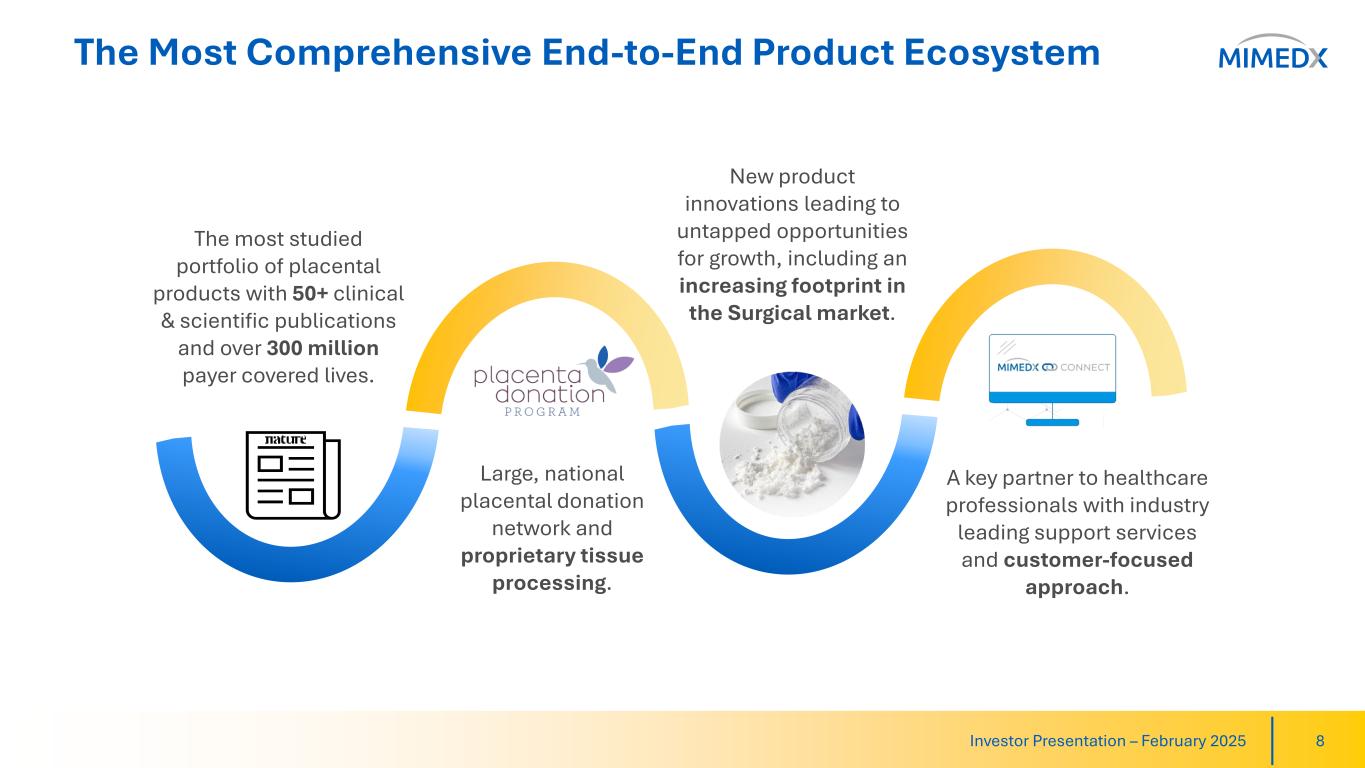 The Most Comprehensive End-to-End Product Ecosystem

MIMEDX

The most studied portfolio of placental products with 50+ clinical & scientific publications and over 300 million payer covered lives.

nature

placenta donation PROGRAM

Large, national placental donation network and proprietary tissue processing.

New product innovations leading to untapped opportunities for growth, including an increasing footprint in the Surgical market.

MIMEDX CONNECT

A key partner to healthcare professionals with industry leading support services and customer-focused approach.

Investor Presentation – February 2025 8